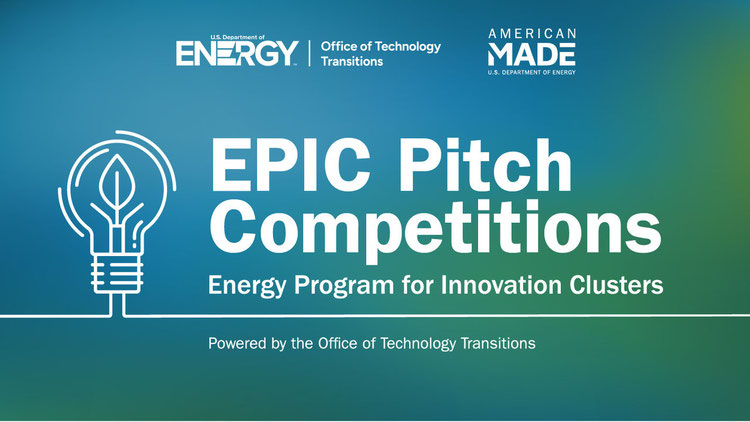 U.S. Department of
ENERGY

Office of Technology Transitions

AMERICAN
MADE
U.S. DEPARTMENT OF ENERGY

EPIC Pitch Competitions

Energy Program for Innovation Clusters

Powered by the Office of Technology Transitions